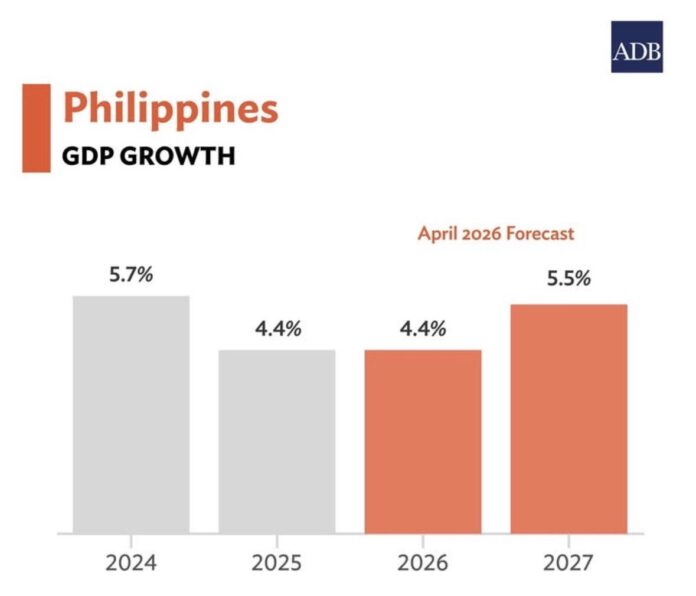 ADB

Philippines
GDP GROWTH

April 2026 Forecast

5.7%
4.4%
4.4%
5.5%

2024
2025
2026
2027